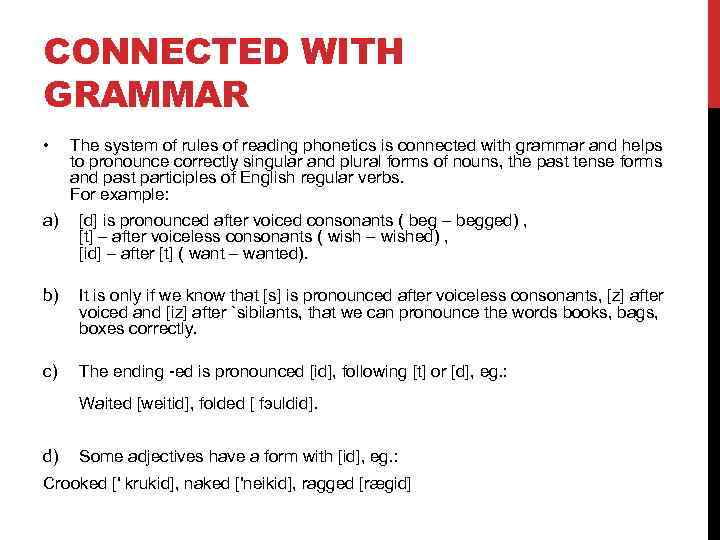 CONNECTED WITH GRAMMAR

• The system of rules of reading phonetics is connected with grammar and helps to pronounce correctly singular and plural forms of nouns, the past tense forms and past participles of English regular verbs.
For example:

a) [d] is pronounced after voiced consonants ( beg – begged) ,
[t] – after voiceless consonants ( wish – wished) ,
[id] – after [t] ( want – wanted).

b) It is only if we know that [s] is pronounced after voiceless consonants, [z] after voiced and [iz] after `sibilants, that we can pronounce the words books, bags, boxes correctly.

c) The ending -ed is pronounced [id], following [t] or [d], eg.:

Waited [weitid], folded [ fəuldid].

d) Some adjectives have a form with [id], eg.:

Crooked [' krukid], naked ['neikid], ragged [rægid]